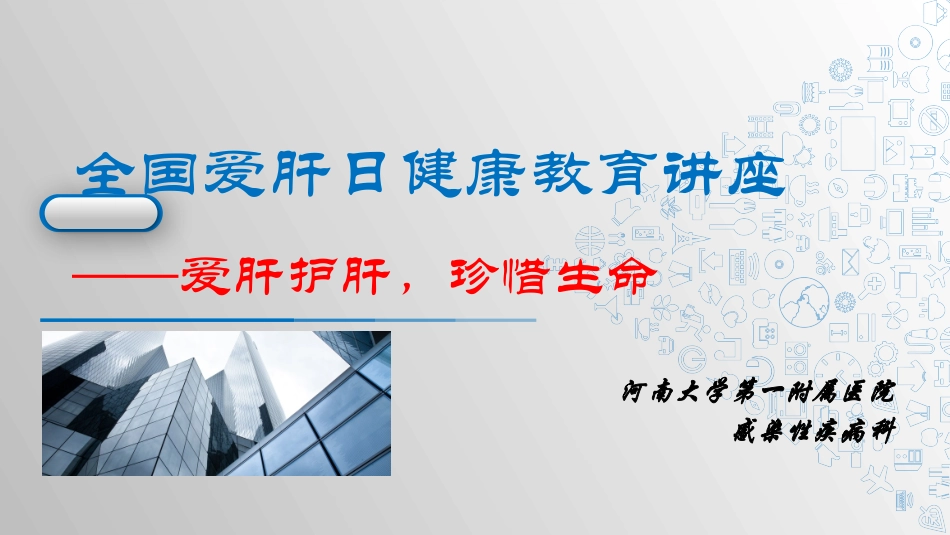 全国爱肝日健康教育讲座

——爱肝护肝，珍惜生命

河南大学第一附属医院
感染性疾病科